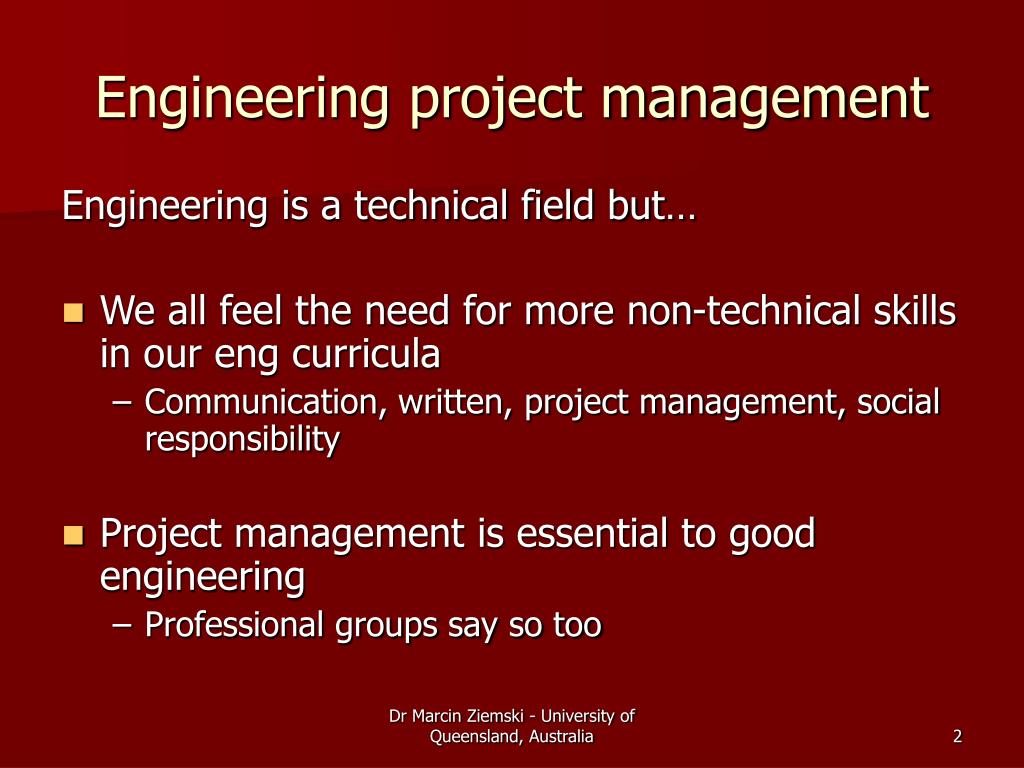 Engineering project management

Engineering is a technical field but…

- We all feel the need for more non-technical skills in our eng curricula
  – Communication, written, project management, social responsibility

- Project management is essential to good engineering
  – Professional groups say so too

Dr Marcin Ziemski - University of Queensland, Australia

2